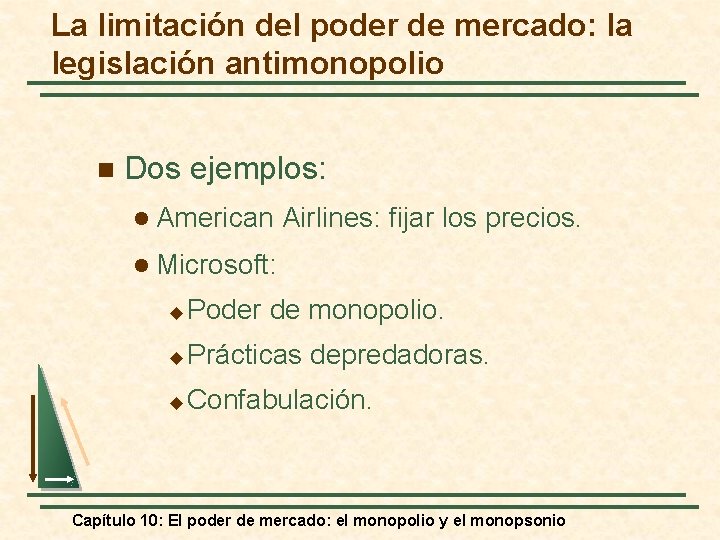 La limitación del poder de mercado: la legislación antimonopolio

Dos ejemplos:

American Airlines: fijar los precios.

Microsoft:

Poder de monopolio.

Prácticas depredadoras.

Confabulación.

Capítulo 10: El poder de mercado: el monopolio y el monopsonio